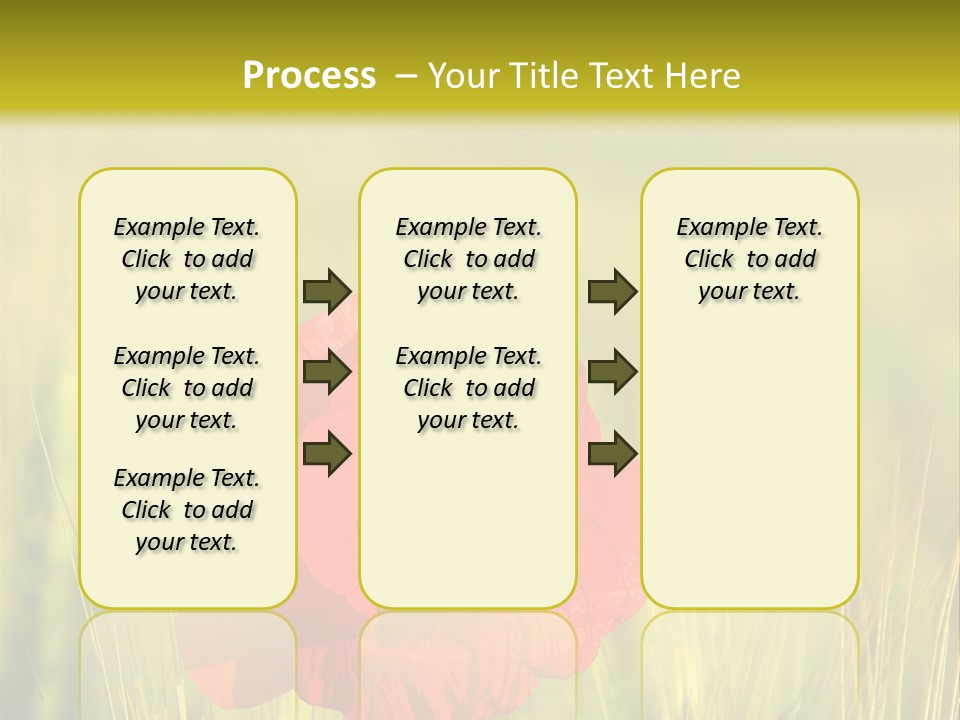 Process – Your Title Text Here

Example Text. Click to add your text.

Example Text. Click to add your text.

Example Text. Click to add your text.

Example Text. Click to add your text.

Example Text. Click to add your text.

Example Text. Click to add your text.